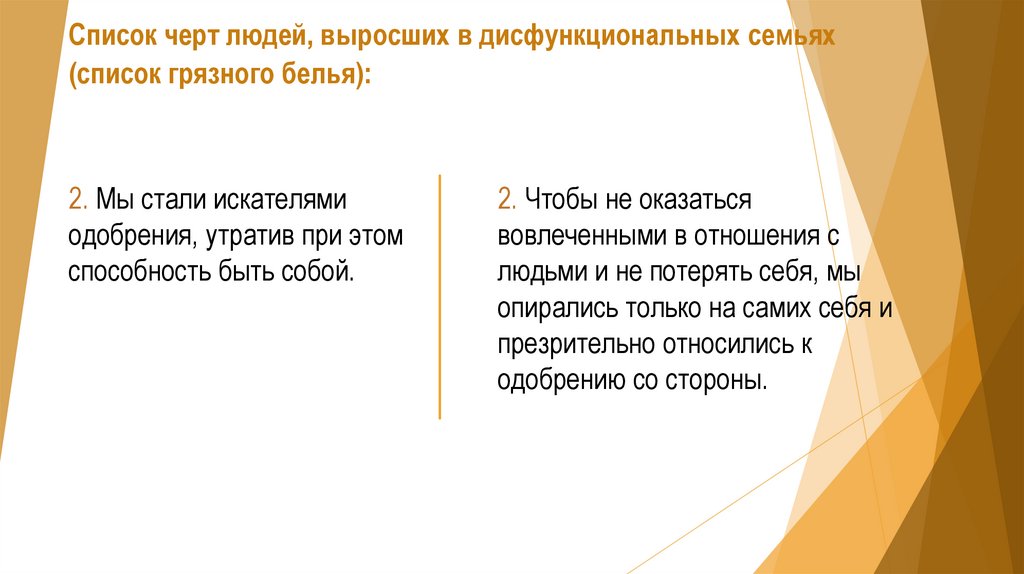 Список черт людей, выросших в дисфункциональных семьях (список грязного белья):

2. Мы стали искателями одобрения, утратив при этом способность быть собой.

2. Чтобы не оказаться вовлеченными в отношения с людьми и не потерять себя, мы опирались только на самих себя и презрительно относились к одобрению со стороны.